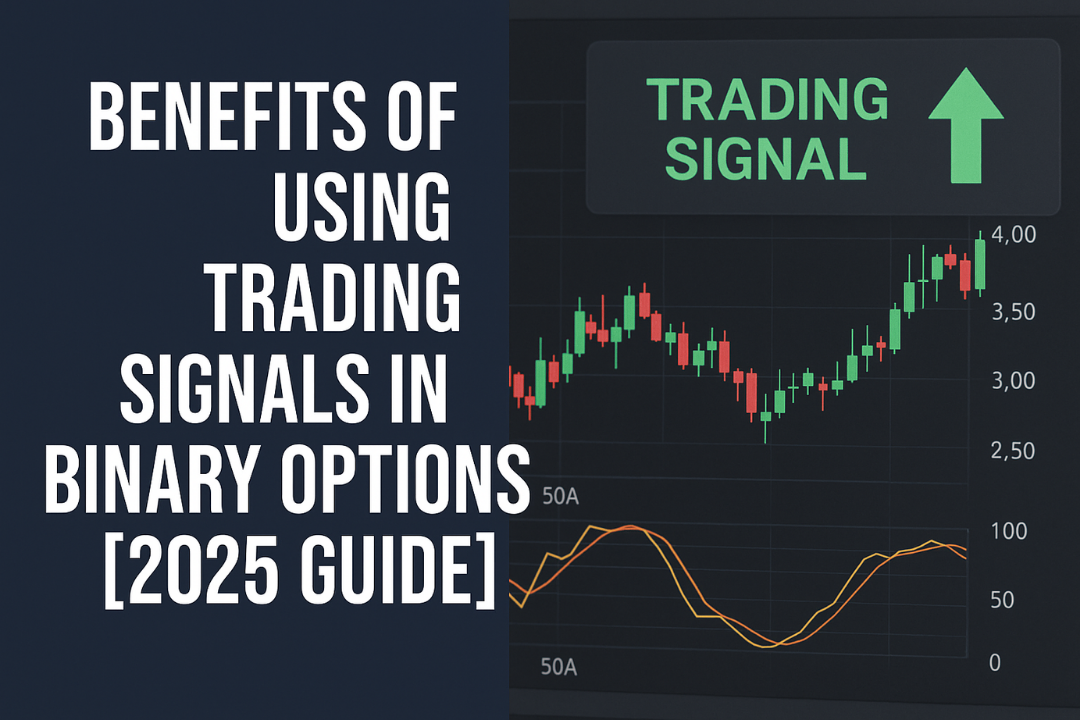 BENEFITS OF USING TRADING SIGNALS IN BINARY OPTIONS [2025 GUIDE]

TRADING SIGNAL

4,00
3,50
3,00
2,50
50A
100
50
0
50A